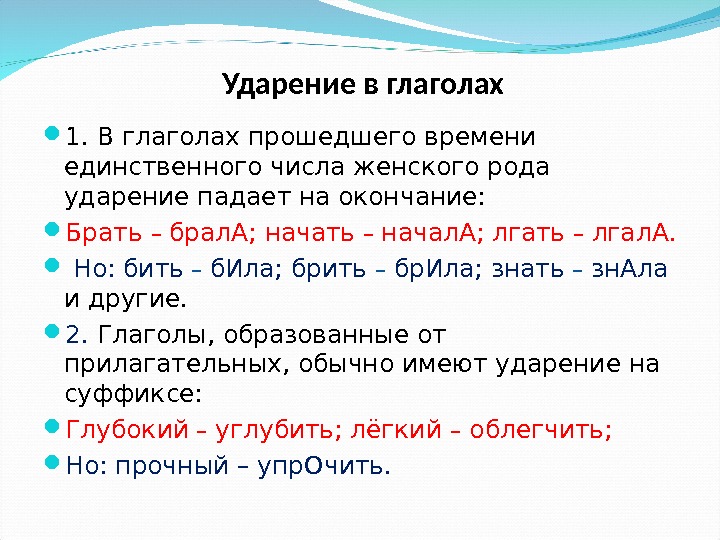 Ударение в глаголах

1. В глаголах прошедшего времени единственного числа женского рода ударение падает на окончание:

Брать – бралА; начать – началА; лгать – лгалА.

Но: бить – бИла; брить – брИла; знать – знАла и другие.

2. Глаголы, образованные от прилагательных, обычно имеют ударение на суффиксе:

Глубокий – углубить; лёгкий – облегчить;

Но: прочный – упрОчить.